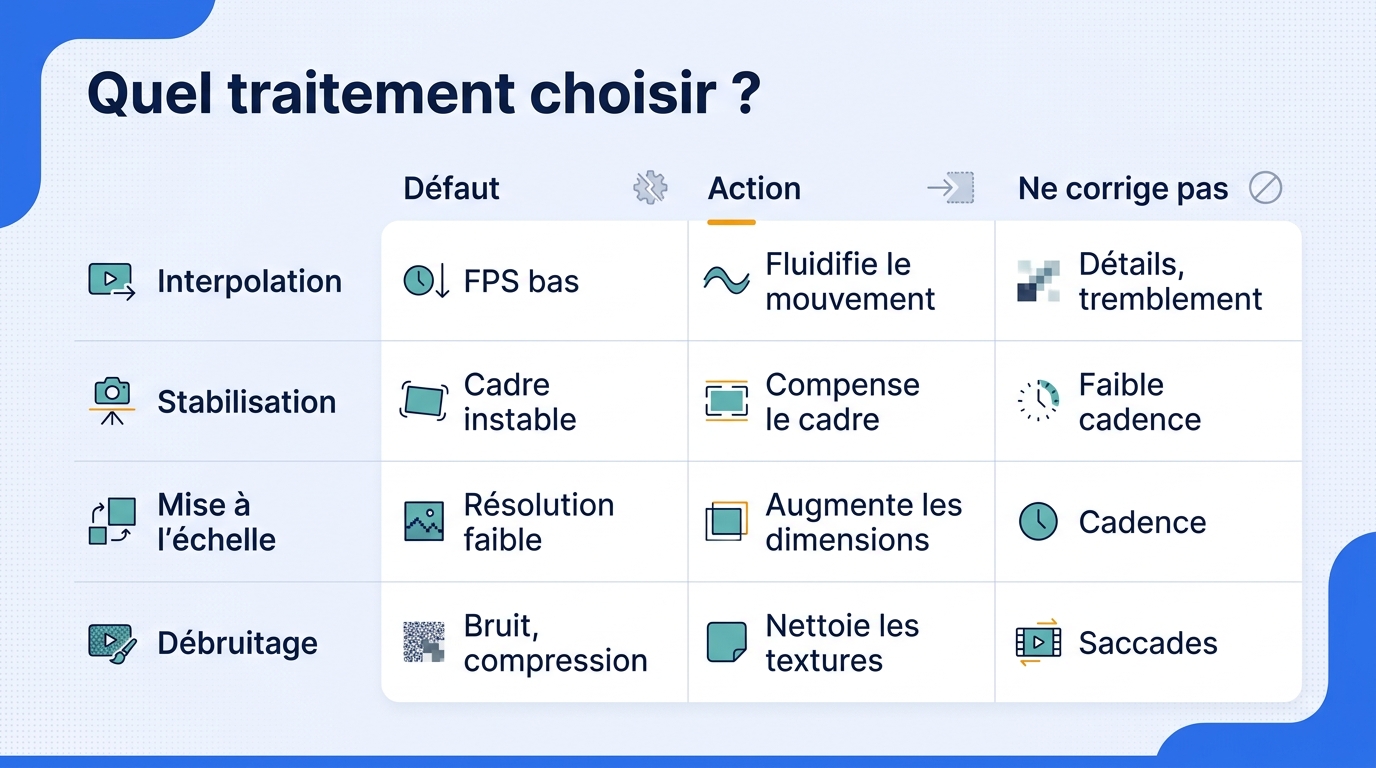 Quel traitement choisir ?

| | Défaut | Action | Ne corrige pas |
|---|---|---|---|
| Interpolation | FPS bas | Fluidifie le mouvement | Détails, tremblement |
| Stabilisation | Cadre instable | Compense le cadre | Faible cadence |
| Mise à l'échelle | Résolution faible | Augmente les dimensions | Cadence |
| Débruitage | Bruit, compression | Nettoie les textures | Saccades |